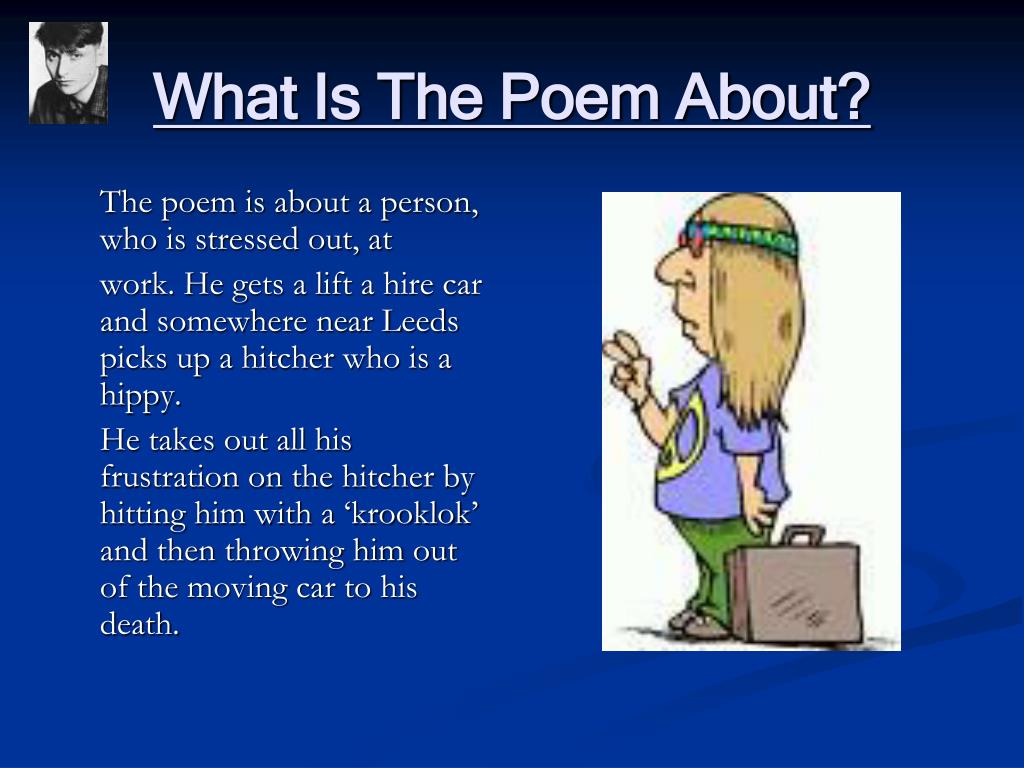 What Is The Poem About?

The poem is about a person, who is stressed out, at

work. He gets a lift a hire car and somewhere near Leeds picks up a hitcher who is a hippy.

He takes out all his frustration on the hitcher by hitting him with a ‘krooklok’ and then throwing him out of the moving car to his death.